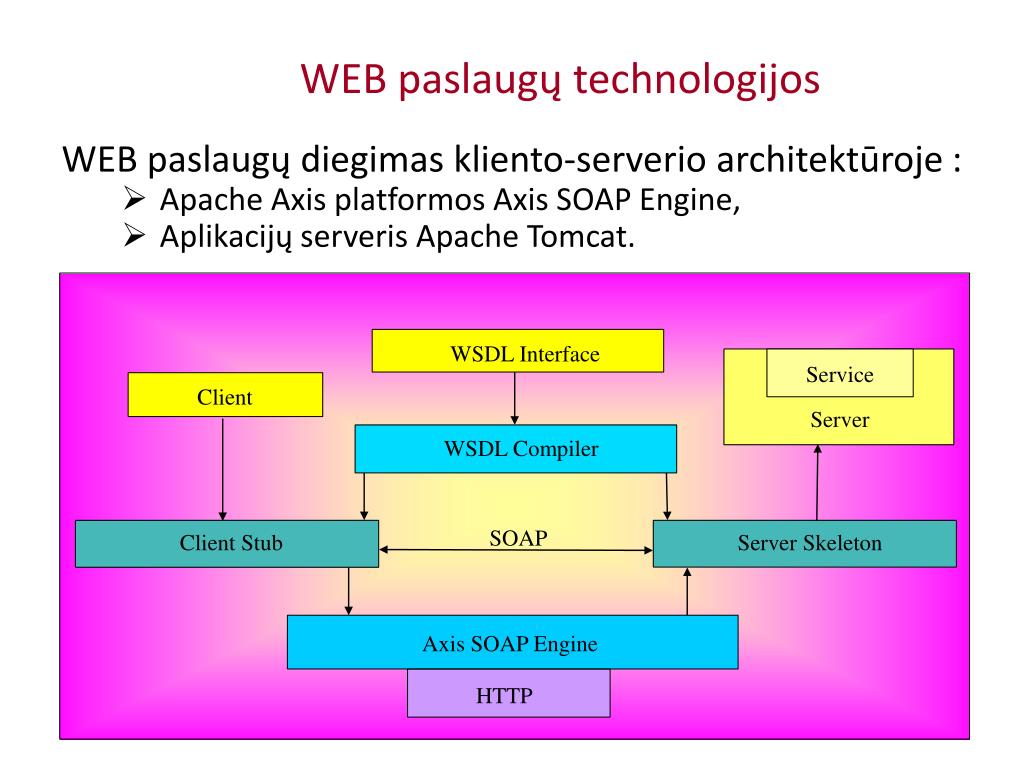 WEB paslaugų technologijos

WEB paslaugų diegimas kliento-serverio architektūroje :
➢ Apache Axis platformos Axis SOAP Engine,
➢ Aplikacijų serveris Apache Tomcat.

WSDL Interface

Client

Service

Server

WSDL Compiler

Client Stub

SOAP

Server Skeleton

Axis SOAP Engine

HTTP